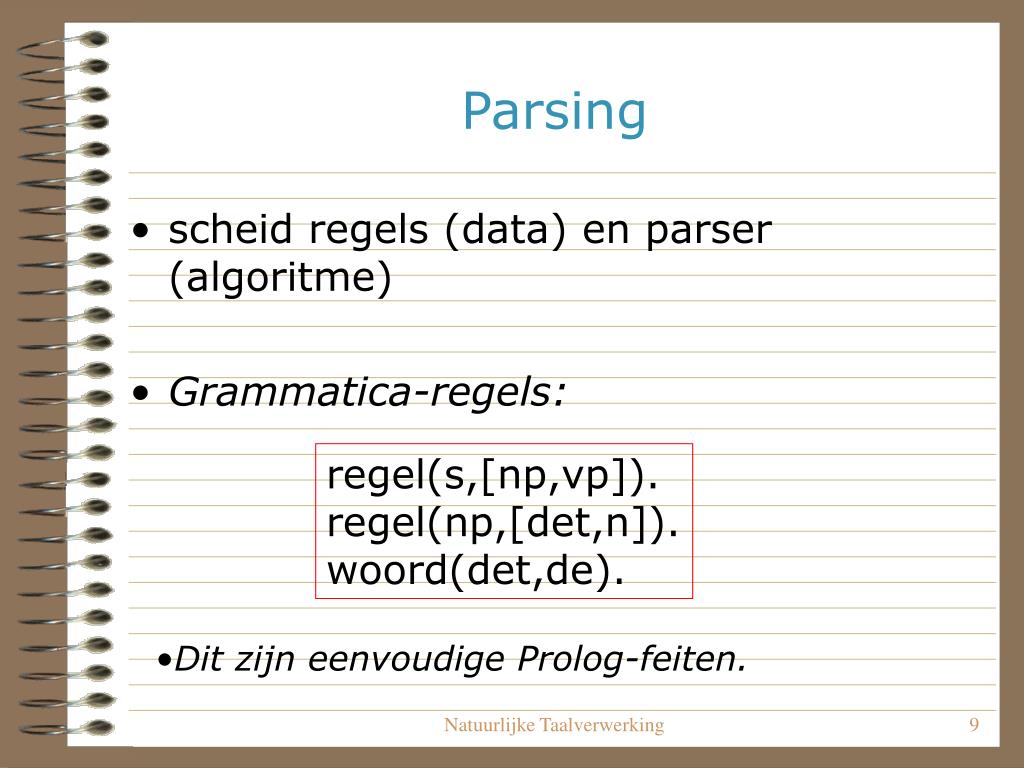 Parsing

• scheid regels (data) en parser (algoritme)

• Grammatica-regels:

regel(s,[np,vp]).
regel(np,[det,n]).
woord(det,de).

•Dit zijn eenvoudige Prolog-feiten.

Natuurlijke Taalverwerking

9